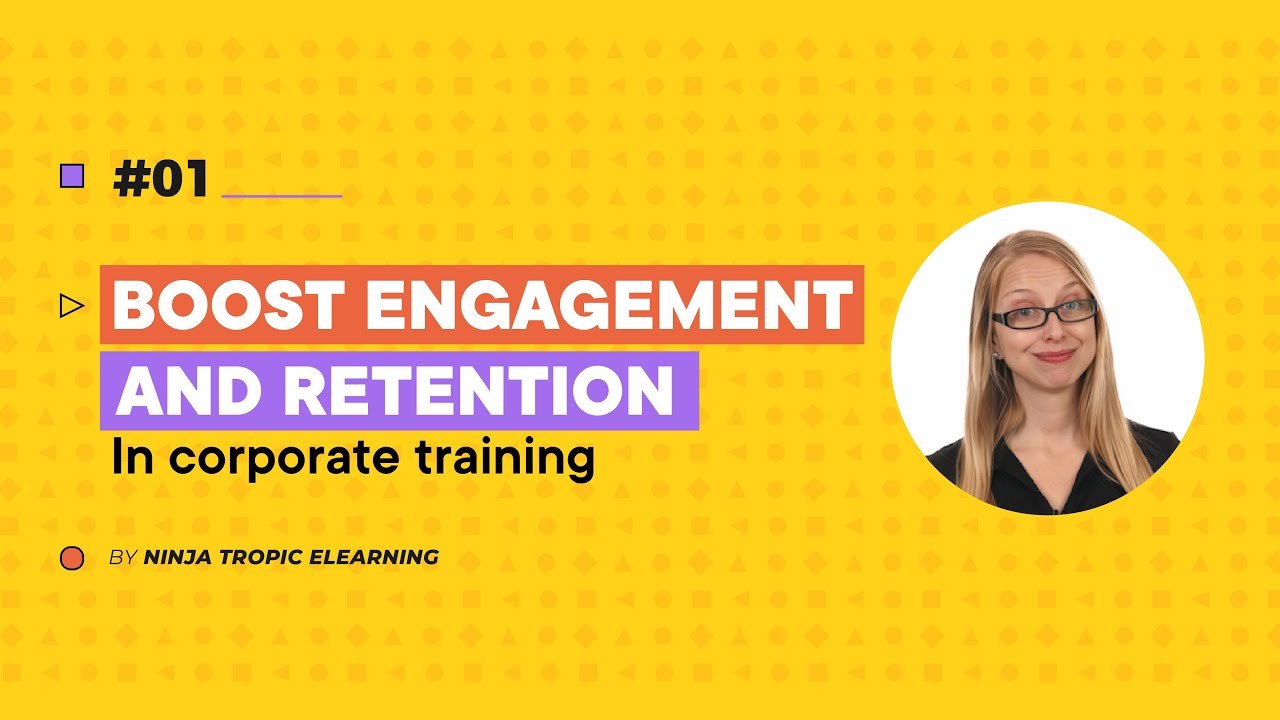 #01

BOOST ENGAGEMENT AND RETENTION
In corporate training

BY NINJA TROPIC ELEARNING